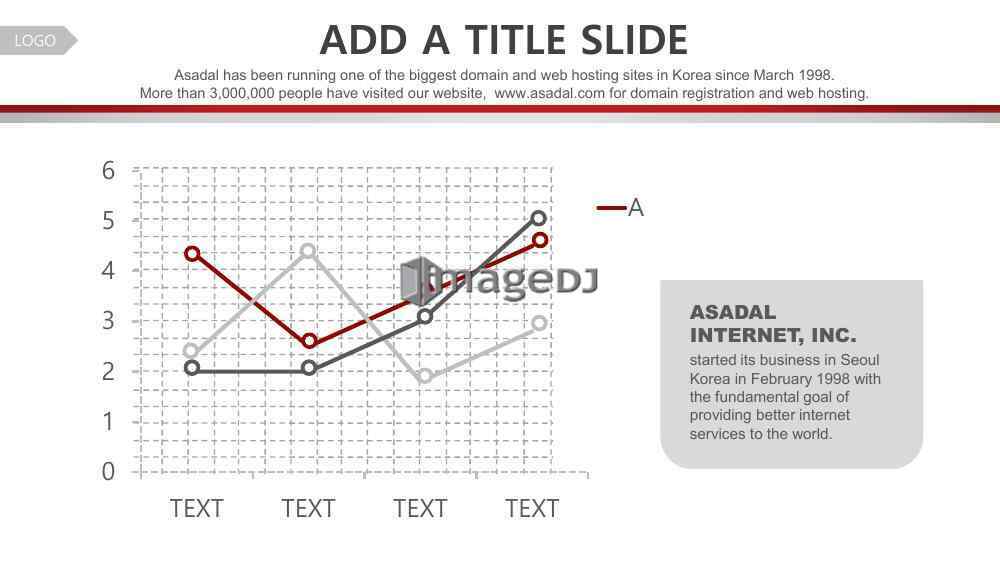 LOGO

ADD A TITLE SLIDE

Asadal has been running one of the biggest domain and web hosting sites in Korea since March 1998. More than 3,000,000 people have visited our website, www.asadal.com for domain registration and web hosting.

6
5
4
3
2
1
0

TEXT TEXT TEXT TEXT

A

imageDJ

ASADAL INTERNET, INC.

started its business in Seoul Korea in February 1998 with the fundamental goal of providing better internet services to the world.